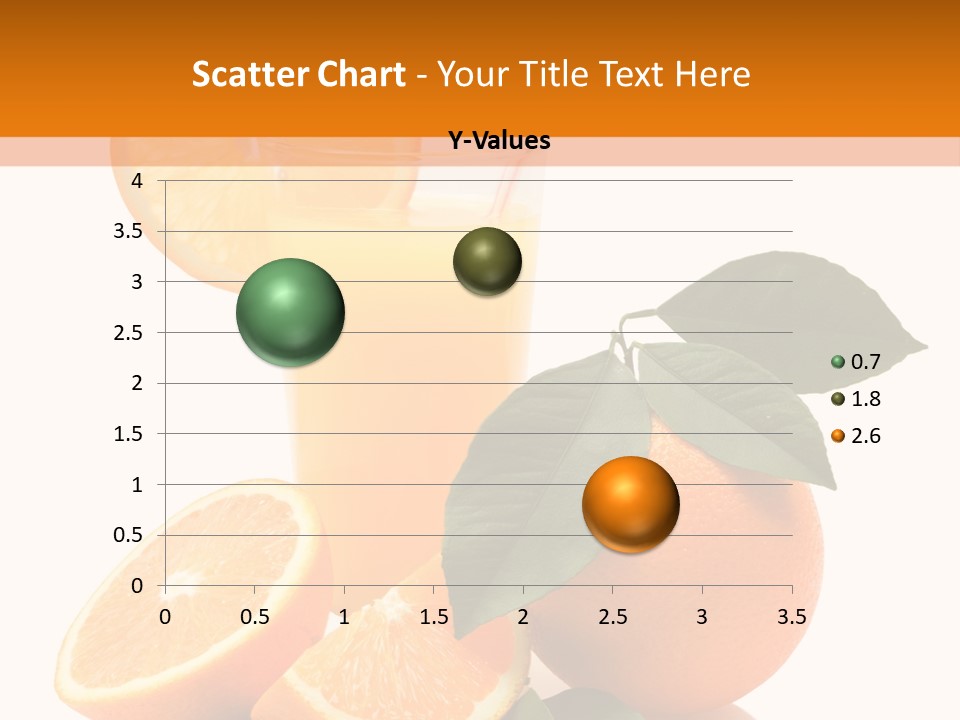 Scatter Chart - Your Title Text Here

Y-Values

4
3.5
3
2.5
2
1.5
1
0.5
0

0 0.5 1 1.5 2 2.5 3 3.5

0.7
1.8
2.6